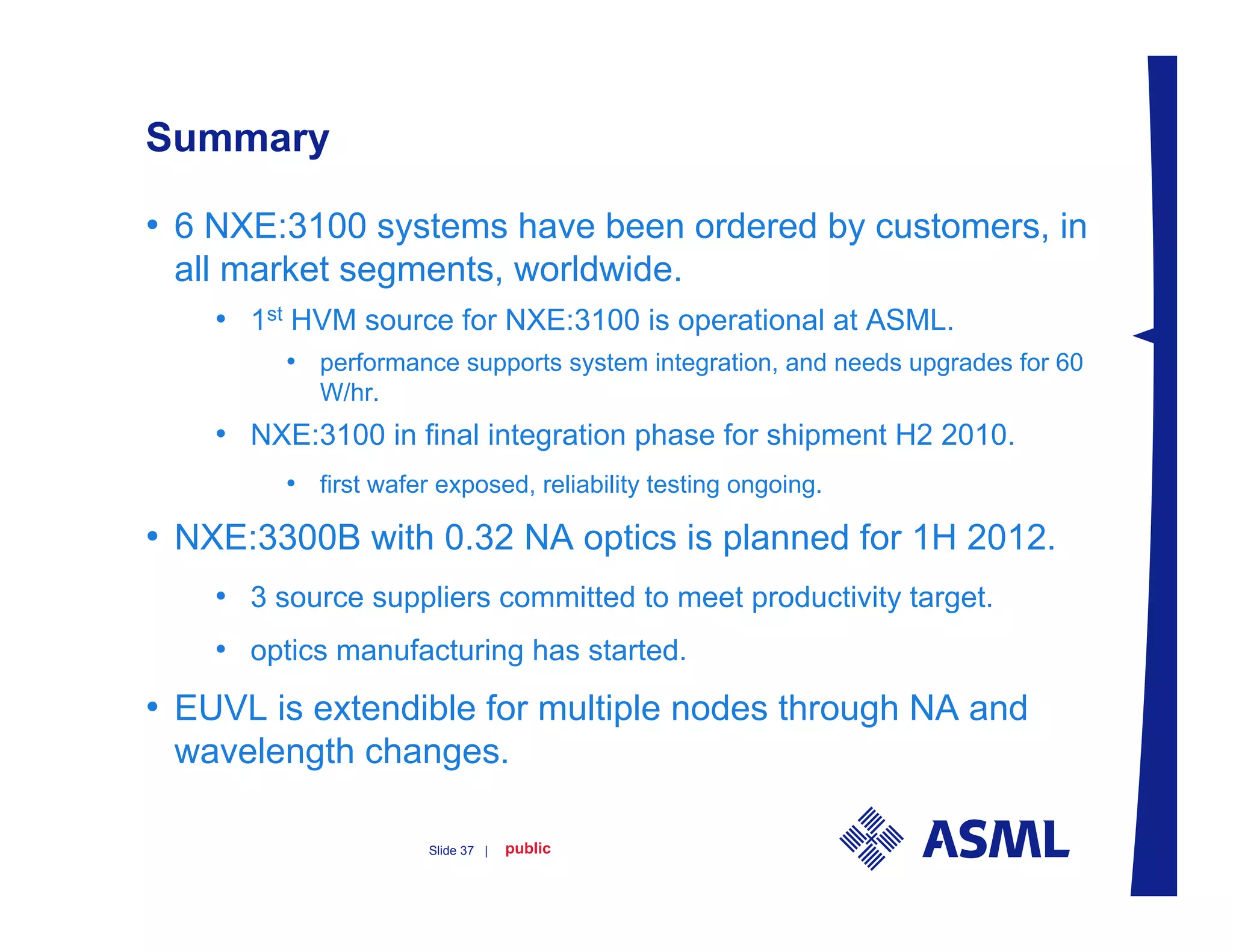 Summary

• 6 NXE:3100 systems have been ordered by customers, in all market segments, worldwide.

• 1$^{st}$ HVM source for NXE:3100 is operational at ASML.

• performance supports system integration, and needs upgrades for 60 W/hr.

• NXE:3100 in final integration phase for shipment H2 2010.

• first wafer exposed, reliability testing ongoing.

• NXE:3300B with 0.32 NA optics is planned for 1H 2012.

• 3 source suppliers committed to meet productivity target.

• optics manufacturing has started.

• EUVL is extendible for multiple nodes through NA and wavelength changes.

Slide 37 | public

ASML